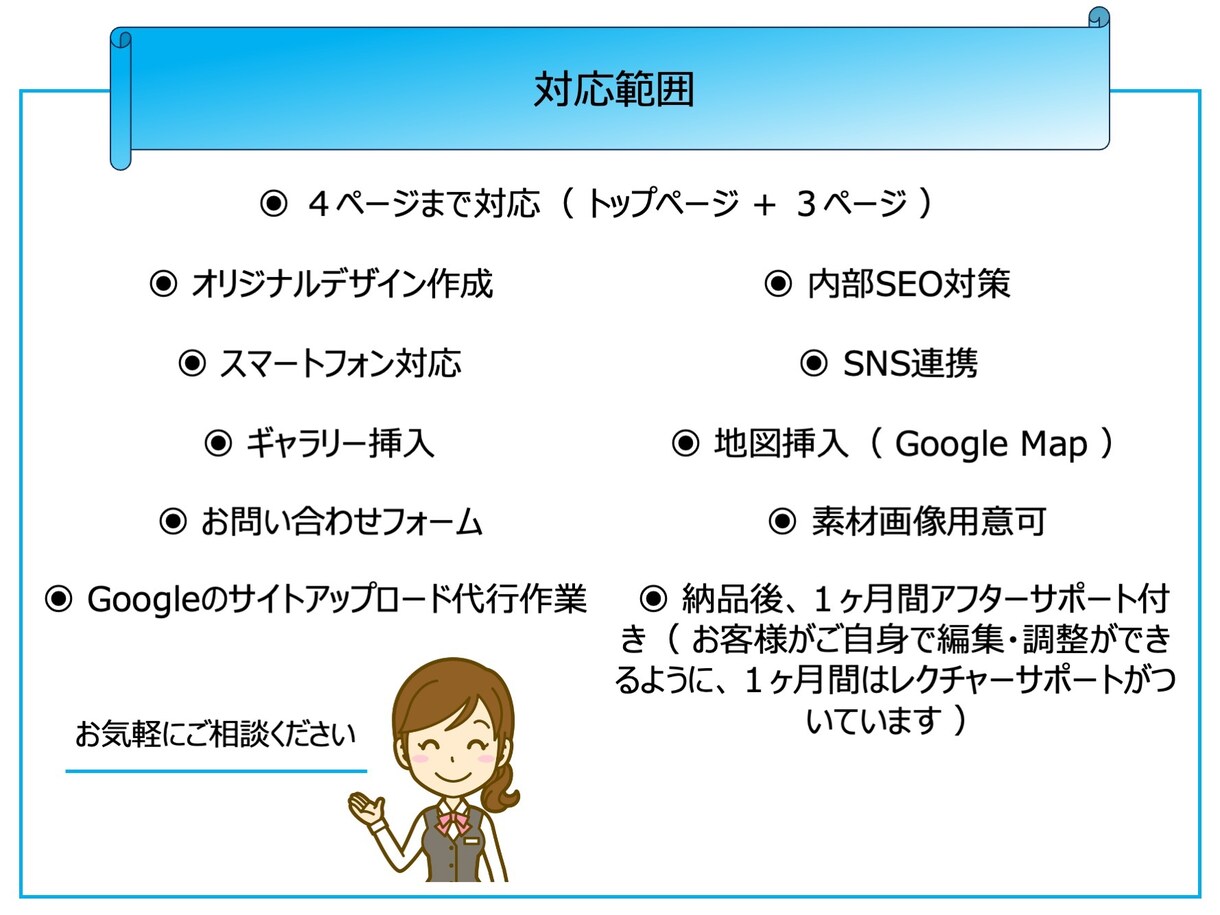 対応範囲

◉ ４ページまで対応（ トップページ ＋ ３ページ ）

◉ オリジナルデザイン作成

◉ スマートフォン対応

◉ ギャラリー挿入

◉ お問い合わせフォーム

◉ Googleのサイトアップロード代行作業

◉ 内部SEO対策

◉ SNS連携

◉ 地図挿入（ Google Map ）

◉ 素材画像用意可

◉ 納品後、１ヶ月間アフターサポート付き（ お客様がご自身で編集・調整ができるように、１ヶ月間はレクチャーサポートがついています ）

お気軽にご相談ください